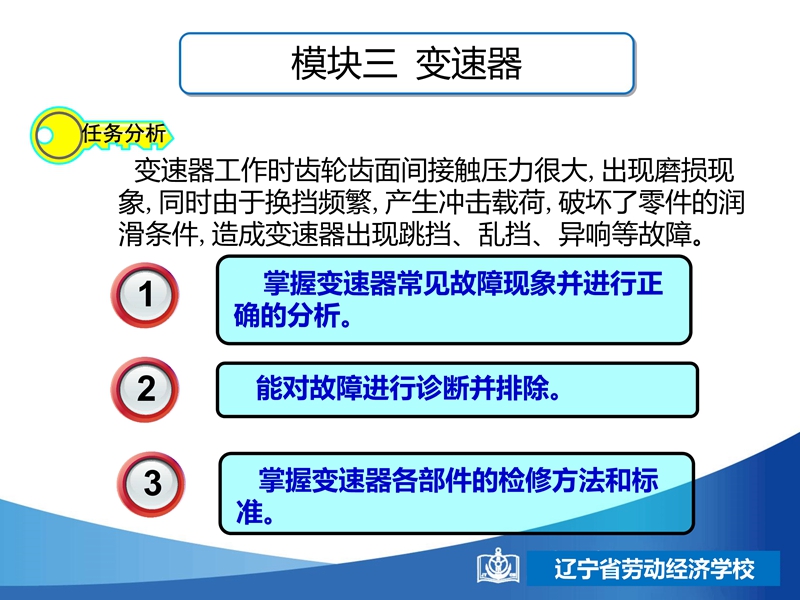 模块三 变速器

任务分析

变速器工作时齿轮齿面间接触压力很大, 出现磨损现象, 同时由于换挡频繁, 产生冲击载荷, 破坏了零件的润滑条件, 造成变速器出现跳挡、乱挡、异响等故障。

1

掌握变速器常见故障现象并进行正确的分析。

2

能对故障进行诊断并排除。

3

掌握变速器各部件的检修方法和标准。

辽宁省劳动经济学校